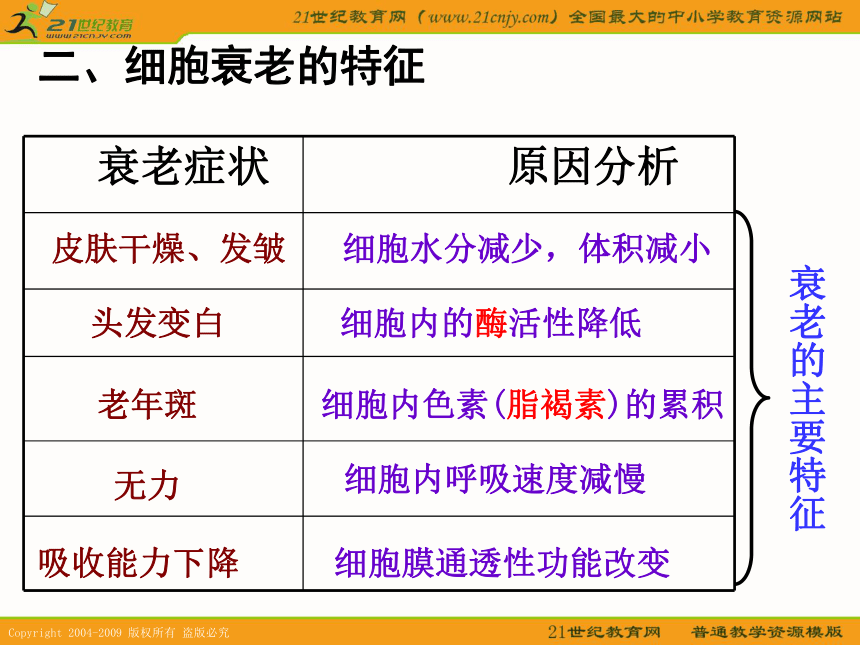 21世纪教育
www.21cnjy.com

21世纪教育网（www.21cnjy.com）全国最大的中小学教育资源网站

二、细胞衰老的特征

| 衰老症状 | 原因分析 |
|---|---|
| 皮肤干燥、发皱 | 细胞水分减少，体积减小 |
| 头发变白 | 细胞内的酶活性降低 |
| 老年斑 | 细胞内色素(脂褐素)的累积 |
| 无力 | 细胞内呼吸速度减慢 |
| 吸收能力下降 | 细胞膜通透性功能改变 |

衰老的主要特征

Copyright 2004-2009 版权所有 盗版必究

21世纪教育网 普通教学资源模版